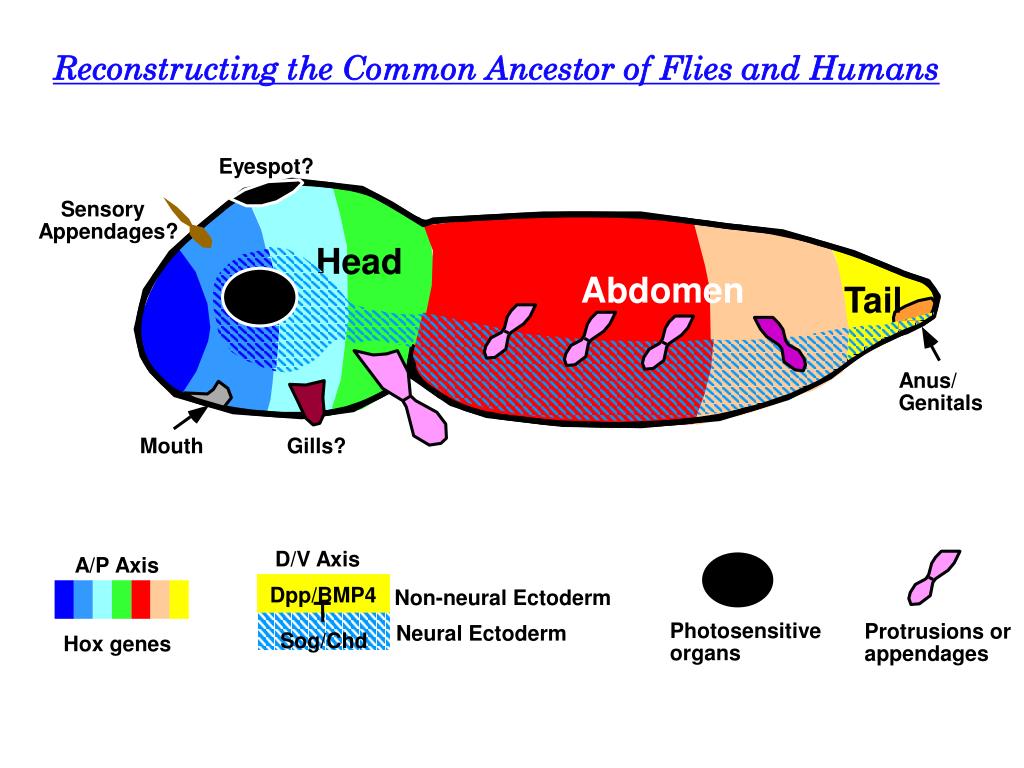 Reconstructing the Common Ancestor of Flies and Humans

Eyespot?

Sensory Appendages?

Head

Abdomen

Tail

Anus/ Genitals

Mouth

Gills?

A/P Axis

Hox genes

D/V Axis

Dpp/BMP4

Sog/Chd

Non-neural Ectoderm

Neural Ectoderm

Photosensitive organs

Protrusions or appendages